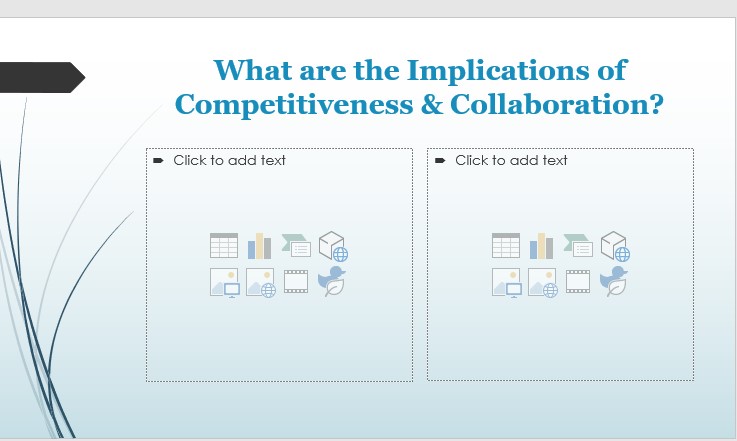 What are the Implications of Competitiveness & Collaboration?

Click to add text

Click to add text